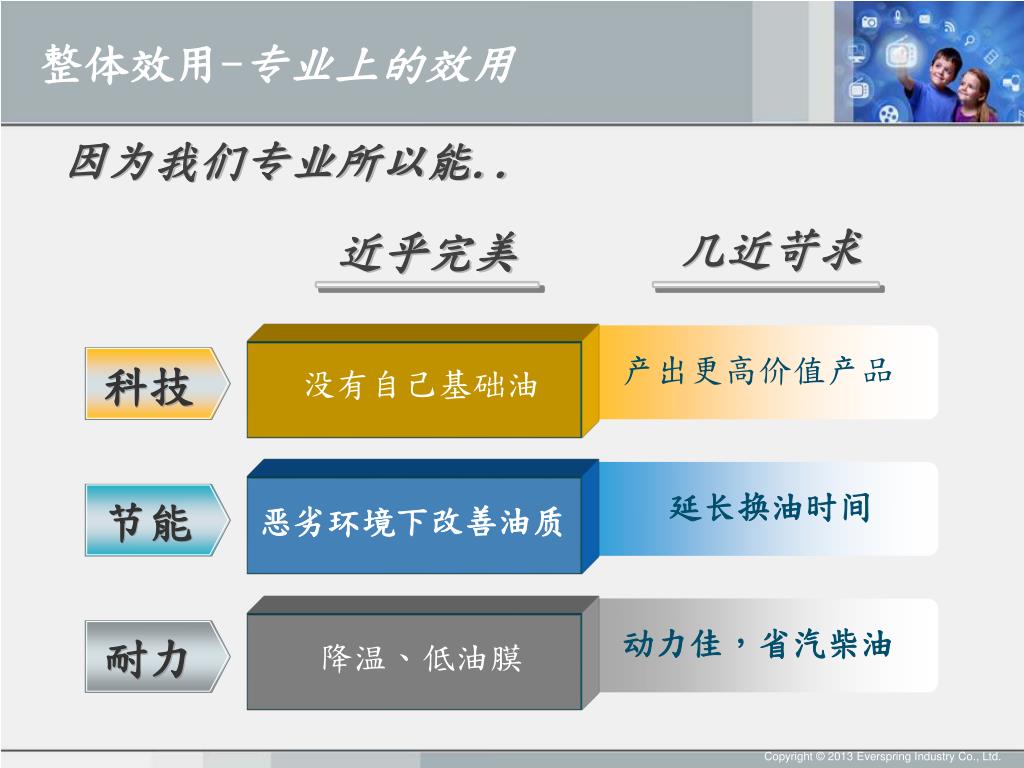 整体效用–专业上的效用

因为我们专业所以能..

近乎完美

几近苛求

科技

没有自己基础油

产出更高价值产品

节能

恶劣环境下改善油质

延长换油时间

耐力

降温、低油膜

动力佳，省汽柴油

Copyright © 2013 Everspring Industry Co., Ltd.